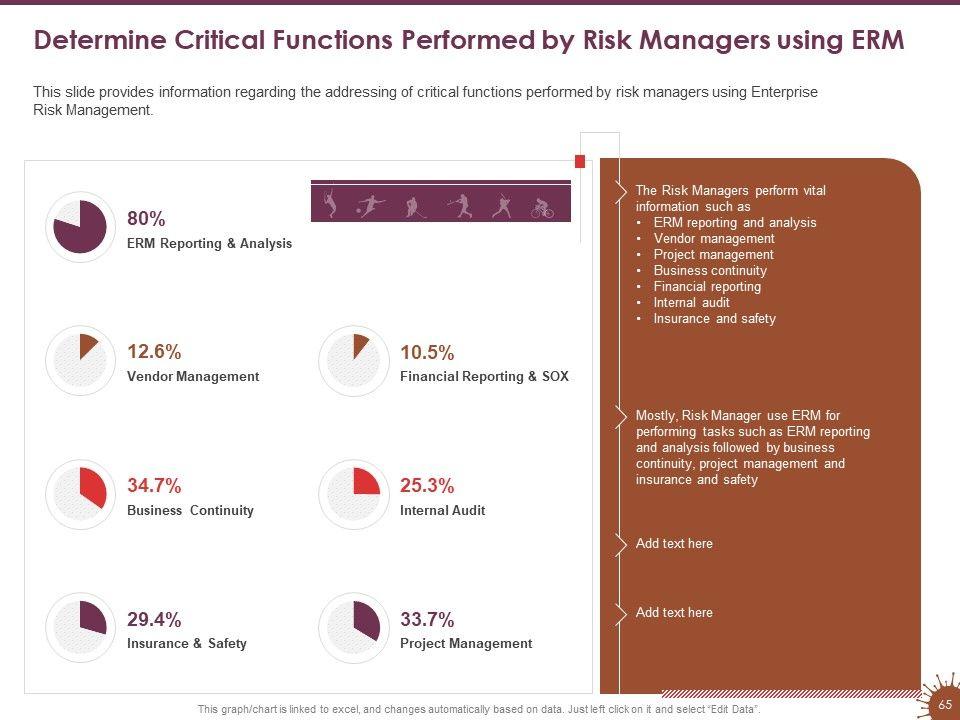 Determine Critical Functions Performed by Risk Managers using ERM

This slide provides information regarding the addressing of critical functions performed by risk managers using Enterprise Risk Management.

80%
ERM Reporting & Analysis

12.6%
Vendor Management

10.5%
Financial Reporting & SOX

34.7%
Business Continuity

25.3%
Internal Audit

29.4%
Insurance & Safety

33.7%
Project Management

The Risk Managers perform vital information such as
• ERM reporting and analysis
• Vendor management
• Project management
• Business continuity
• Financial reporting
• Internal audit
• Insurance and safety

Mostly, Risk Manager use ERM for performing tasks such as ERM reporting and analysis followed by business continuity, project management and insurance and safety

Add text here

Add text here

This graph/chart is linked to excel, and changes automatically based on data. Just left click on it and select "Edit Data".

65